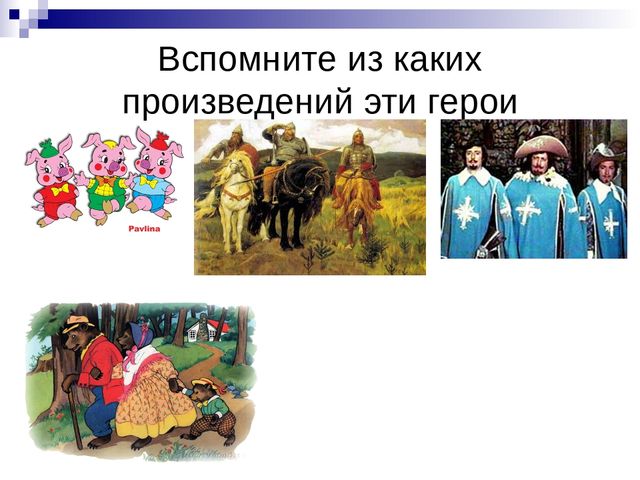 Вспомните из каких произведений эти герои

Pavlina